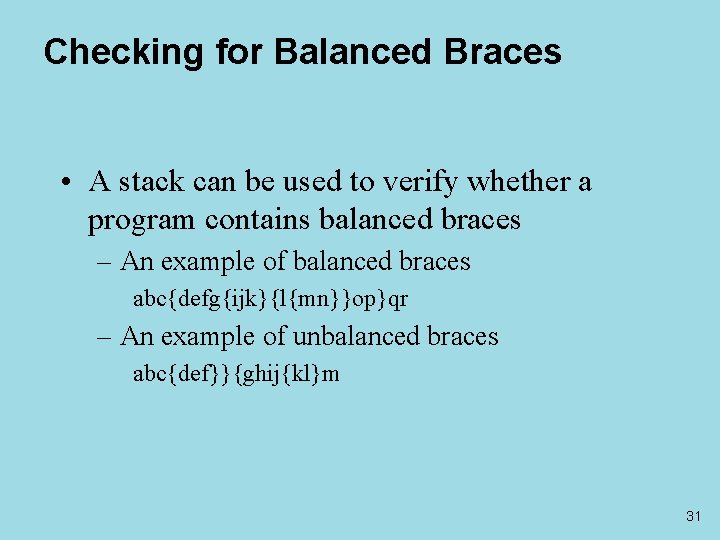 Checking for Balanced Braces

• A stack can be used to verify whether a program contains balanced braces

– An example of balanced braces

abc{defg{ijk}{l{mn}}op}qr

– An example of unbalanced braces

abc{def}}{ghij{kl}m

31